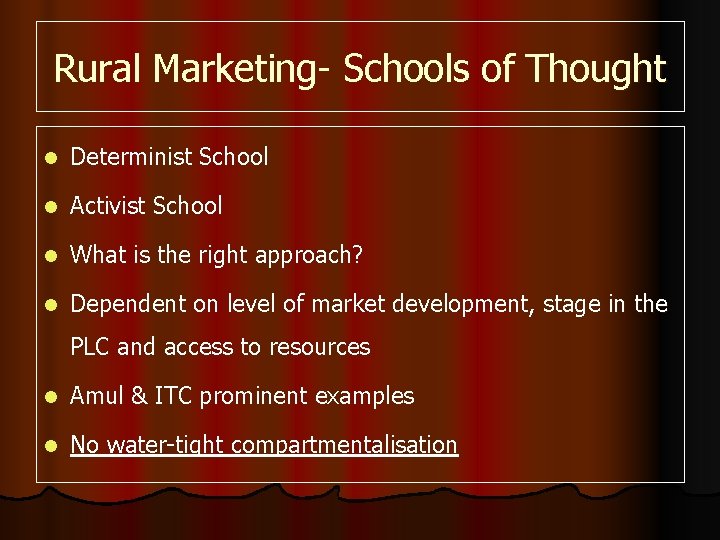 Rural Marketing- Schools of Thought

• Determinist School
• Activist School
• What is the right approach?
• Dependent on level of market development, stage in the PLC and access to resources
• Amul & ITC prominent examples
• No water-tight compartmentalisation